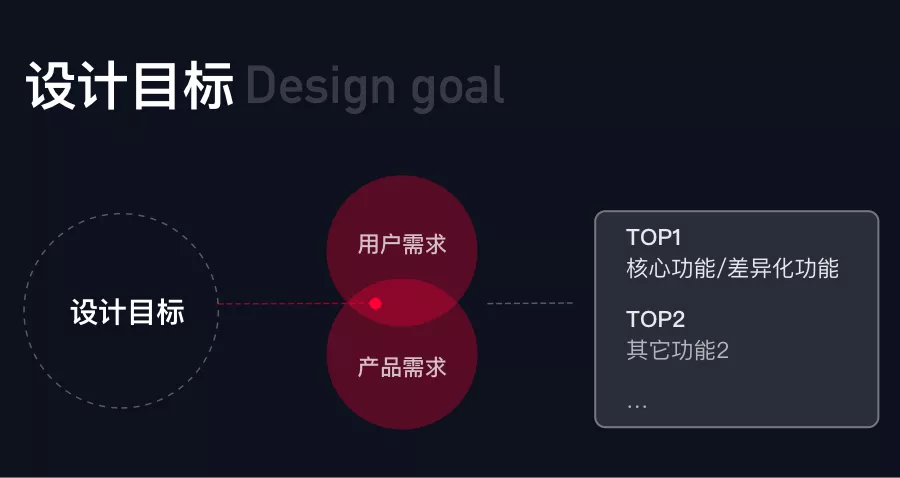 设计目标 Design goal

设计目标

用户需求

产品需求

TOP1
核心功能/差异化功能

TOP2
其它功能2

...